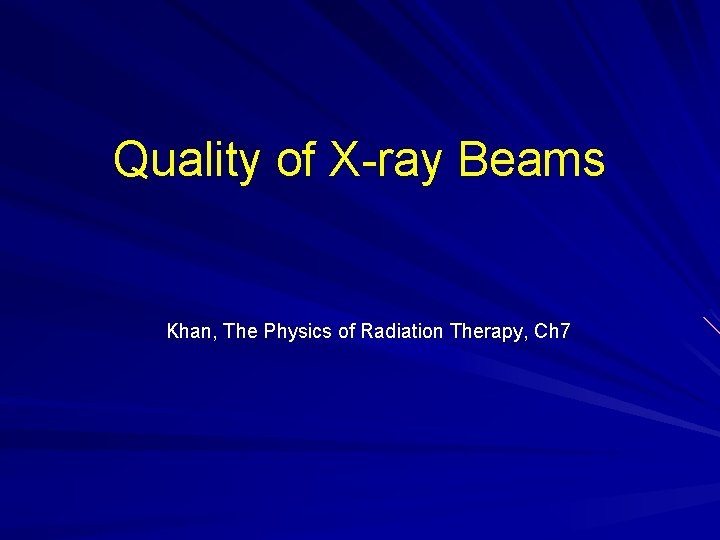 Quality of X-ray Beams

Khan, The Physics of Radiation Therapy, Ch7